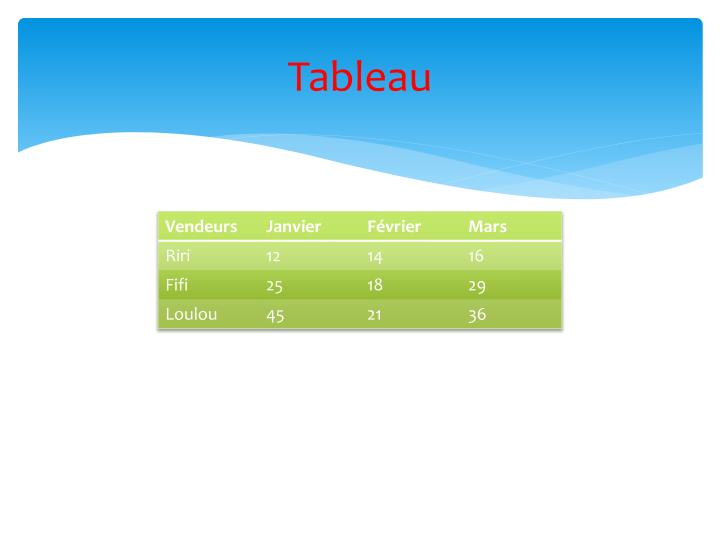 Tableau

| Vendeurs | Janvier | Février | Mars |
|---|---|---|---|
| Riri | 12 | 14 | 16 |
| Fifi | 25 | 18 | 29 |
| Loulou | 45 | 21 | 36 |